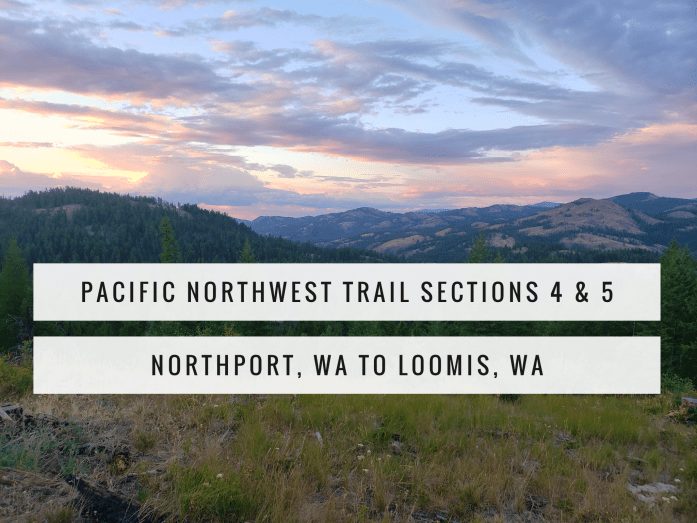 PACIFIC NORTHWEST TRAIL SECTIONS 4 & 5

NORTHPORT, WA TO LOOMIS, WA